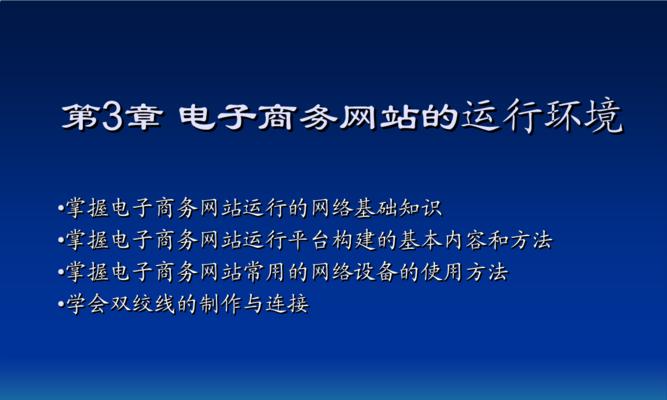 第3章 电子商务网站的运行环境

•掌握电子商务网站运行的网络基础知识
•掌握电子商务网站运行平台构建的基本内容和方法
•掌握电子商务网站常用的网络设备的使用方法
•学会双绞线的制作与连接